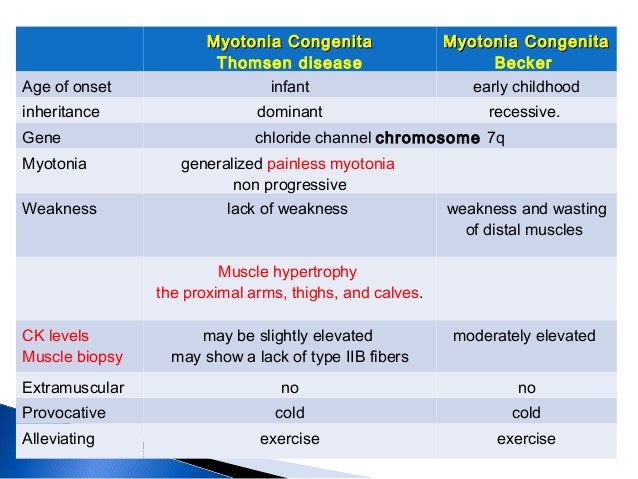 | | Myotonia Congenita Thomsen disease | Myotonia Congenita Becker |
|---|---|---|
| Age of onset | infant | early childhood |
| inheritance | dominant | recessive. |
| Gene | chloride channel chromosome 7q | |
| Myotonia | generalized painless myotonia non progressive | |
| Weakness | lack of weakness | weakness and wasting of distal muscles |
| | Muscle hypertrophy the proximal arms, thighs, and calves. | |
| CK levels Muscle biopsy | may be slightly elevated may show a lack of type IIB fibers | moderately elevated |
| Extramuscular | no | no |
| Provocative | cold | cold |
| Alleviating | exercise | exercise |